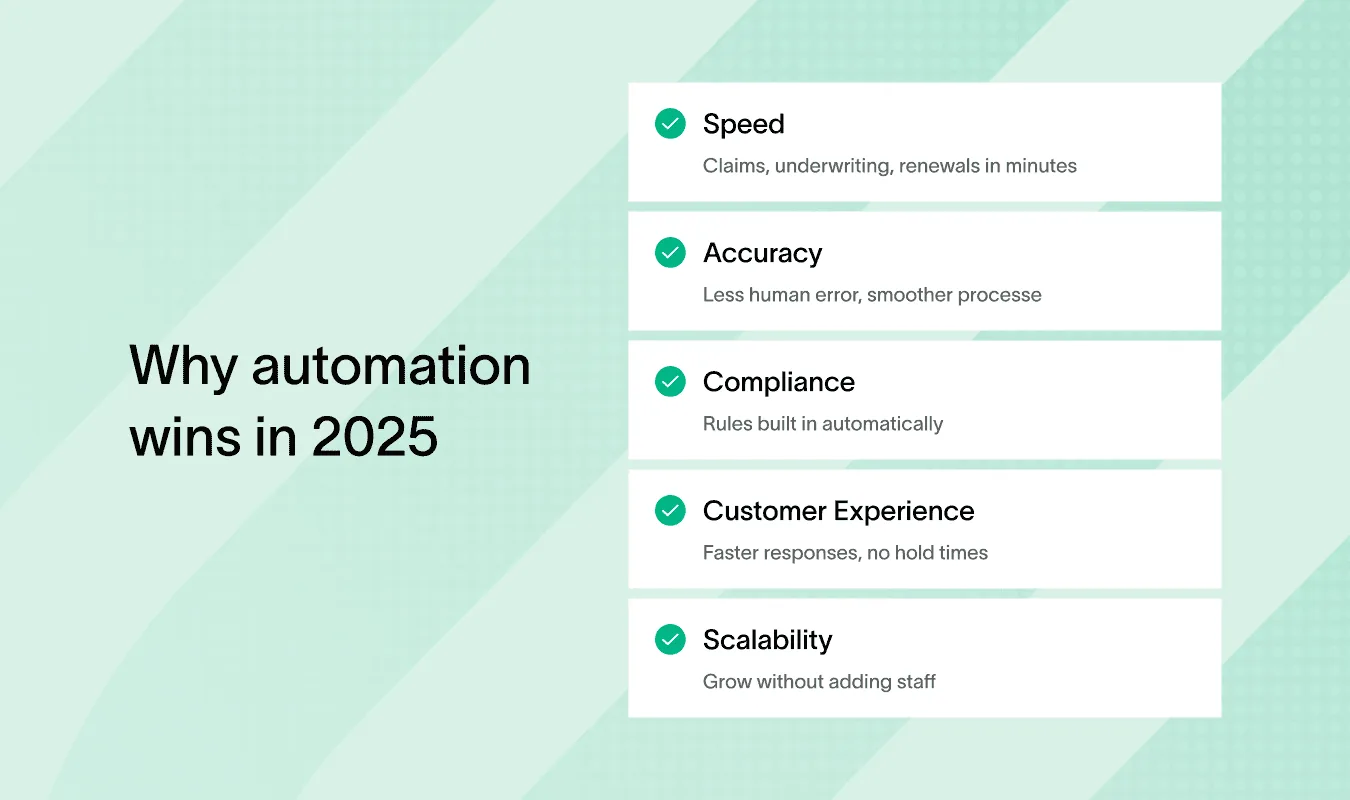 Why automation wins in 2025

Speed
Claims, underwriting, renewals in minutes

Accuracy
Less human error, smoother processe

Compliance
Rules built in automatically

Customer Experience
Faster responses, no hold times

Scalability
Grow without adding staff